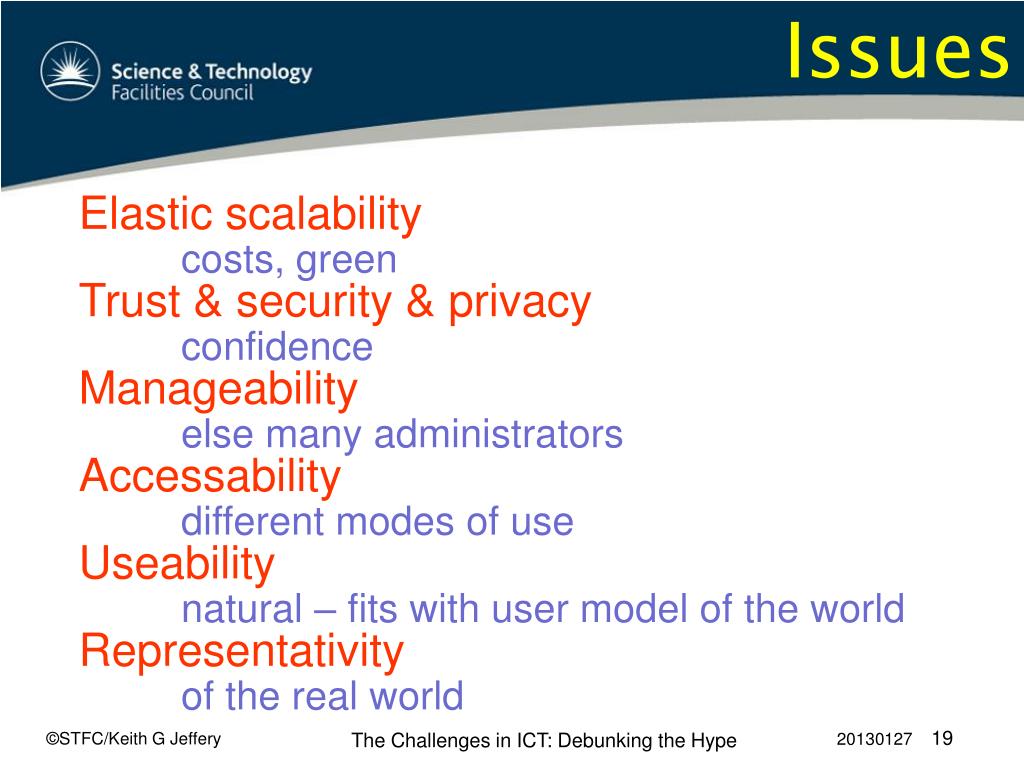 Science & Technology Facilities Council

Issues

Elastic scalability

costs, green

Trust & security & privacy

confidence

Manageability

else many administrators

Accessability

different modes of use

Useability

natural – fits with user model of the world

Representativity

of the real world

©STFC/Keith G Jeffery

The Challenges in ICT: Debunking the Hype

20130127

19